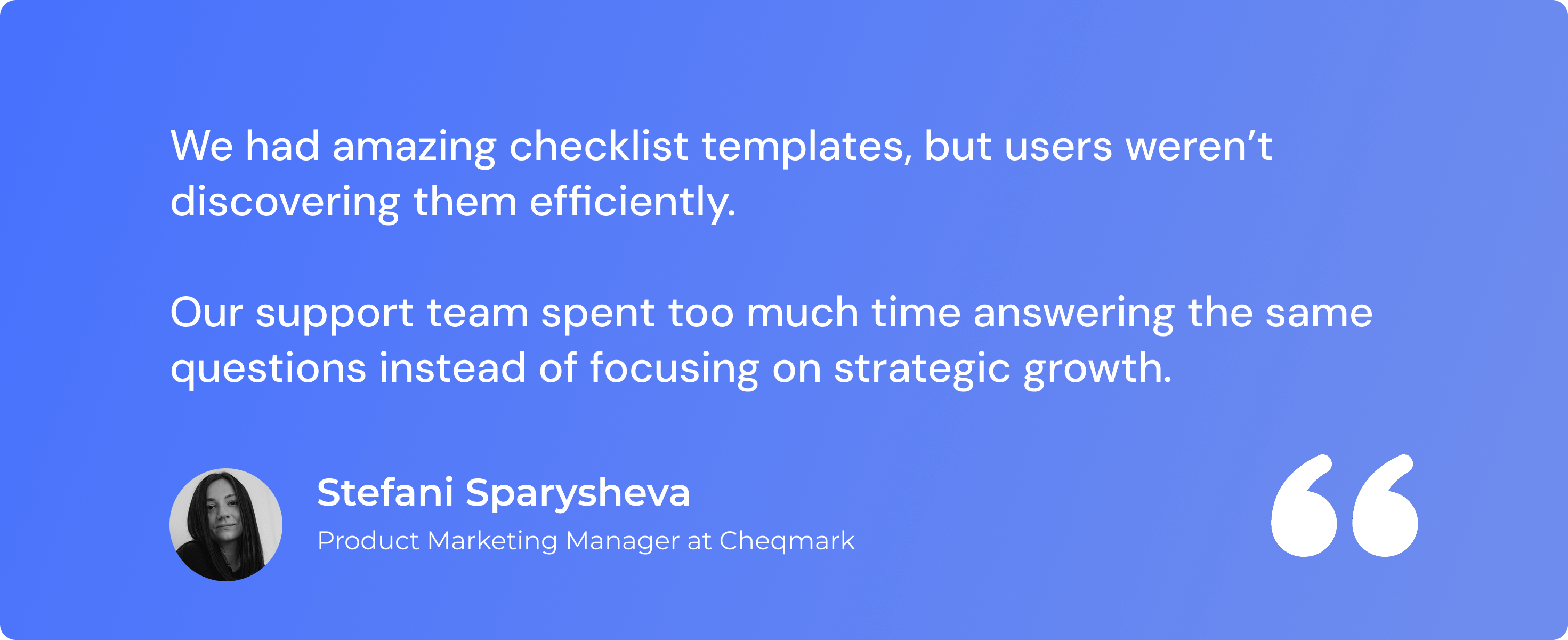 We had amazing checklist templates, but users weren’t discovering them efficiently.

Our support team spent too much time answering the same questions instead of focusing on strategic growth.

Stefani Sparysheva

Product Marketing Manager at Cheqmark